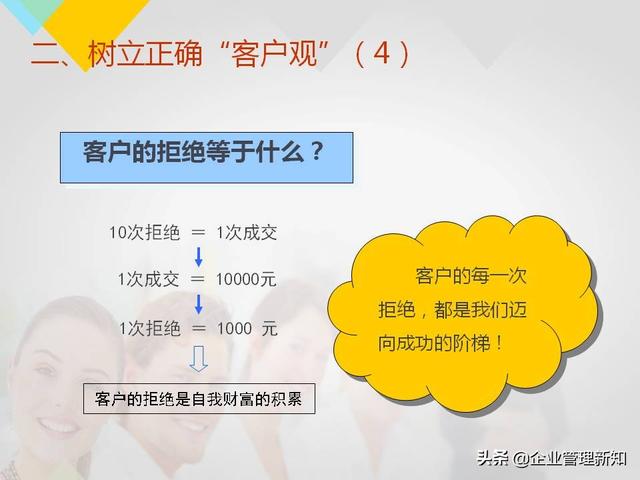 二、树立正确“客户观”（4）

客户的拒绝等于什么？

10次拒绝 ＝ 1次成交

1次成交 ＝ 10000元

1次拒绝 ＝ 1000 元

客户的拒绝是自我财富的积累

客户的每一次拒绝，都是我们迈向成功的阶梯！

头条 @企业管理新知